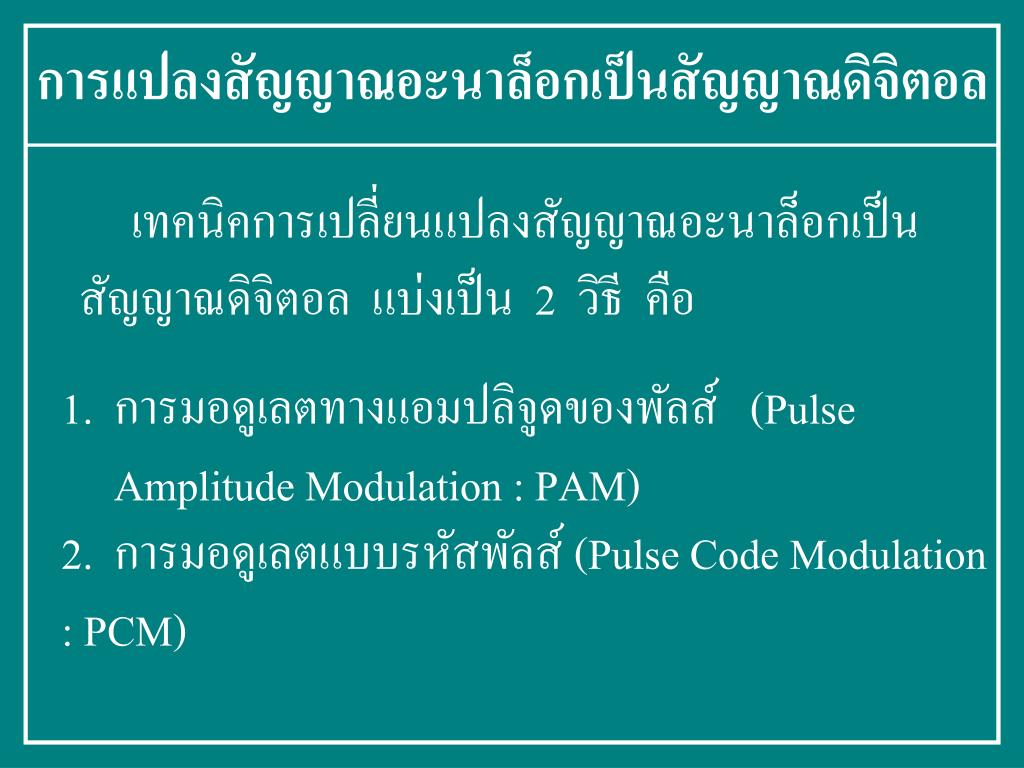 การแปลงสัญญาณอะนาล็อกเป็นสัญญาณดิจิตอล

เทคนิคการเปลี่ยนแปลงสัญญาณอะนาล็อกเป็นสัญญาณดิจิตอล แบ่งเป็น 2 วิธี คือ

1. การมอดูเลตทางแอมปลิจูดของพัลส์ (Pulse Amplitude Modulation : PAM)
2. การมอดูเลตแบบรหัสพัลส์ (Pulse Code Modulation : PCM)